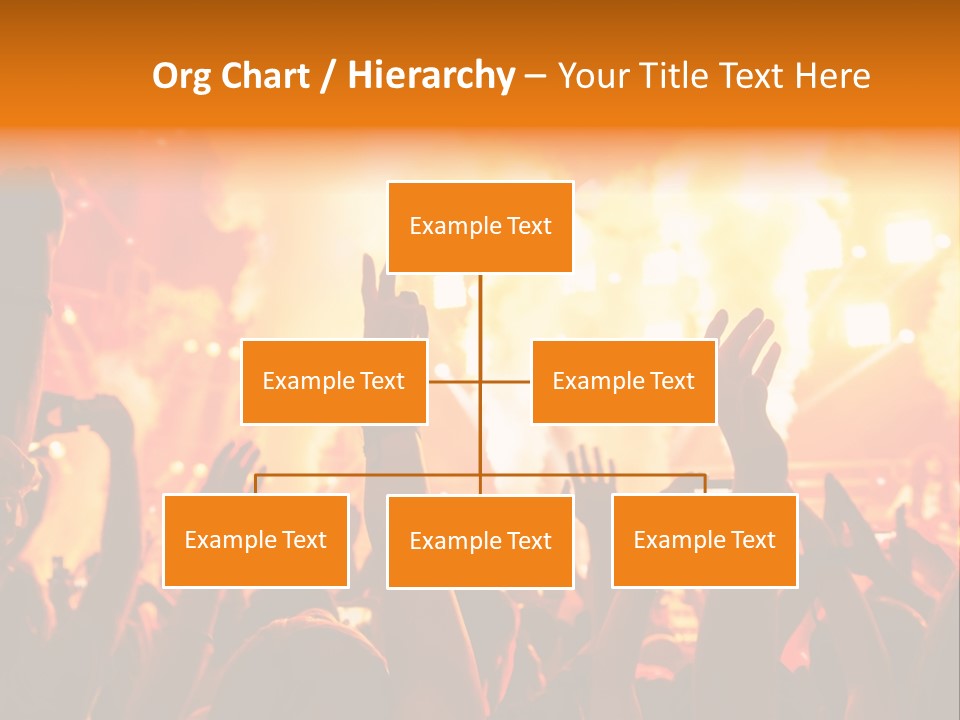 Org Chart / Hierarchy – Your Title Text Here

Example Text

Example Text

Example Text

Example Text

Example Text

Example Text